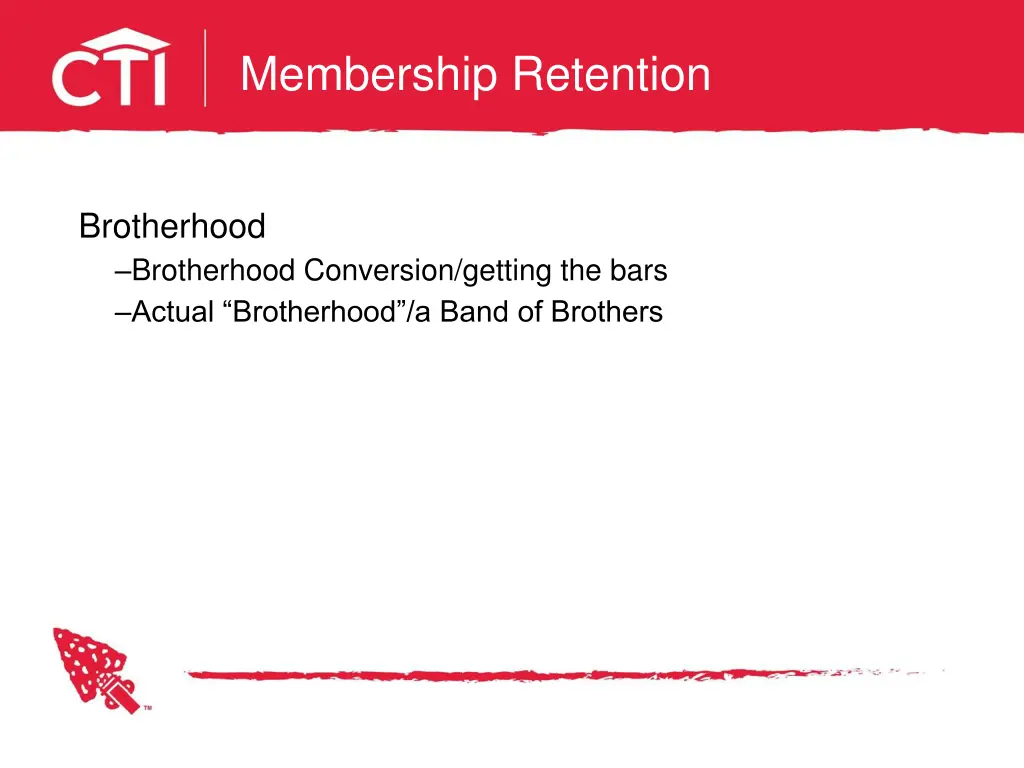 CTI

Membership Retention

Brotherhood

–Brotherhood Conversion/getting the bars

–Actual “Brotherhood”/a Band of Brothers

™